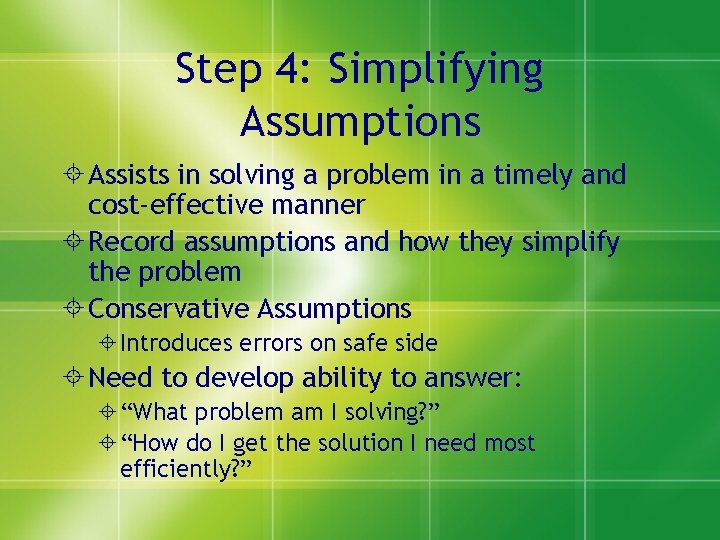 Step 4: Simplifying Assumptions

Assists in solving a problem in a timely and cost-effective manner

Record assumptions and how they simplify the problem

Conservative Assumptions

Introduces errors on safe side

Need to develop ability to answer:

“What problem am I solving?”

“How do I get the solution I need most efficiently?”